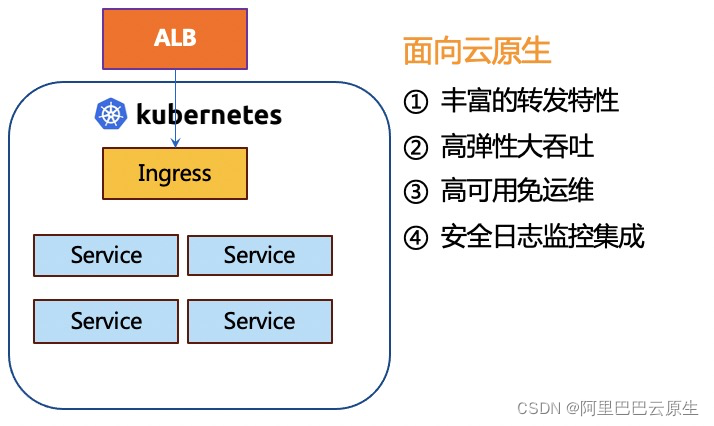 ALB

kubernetes

Ingress

Service

Service

Service

Service

面向云原生

① 丰富的转发特性

② 高弹性大吞吐

③ 高可用免运维

④ 安全日志监控集成

CSDN @阿里巴巴云原生